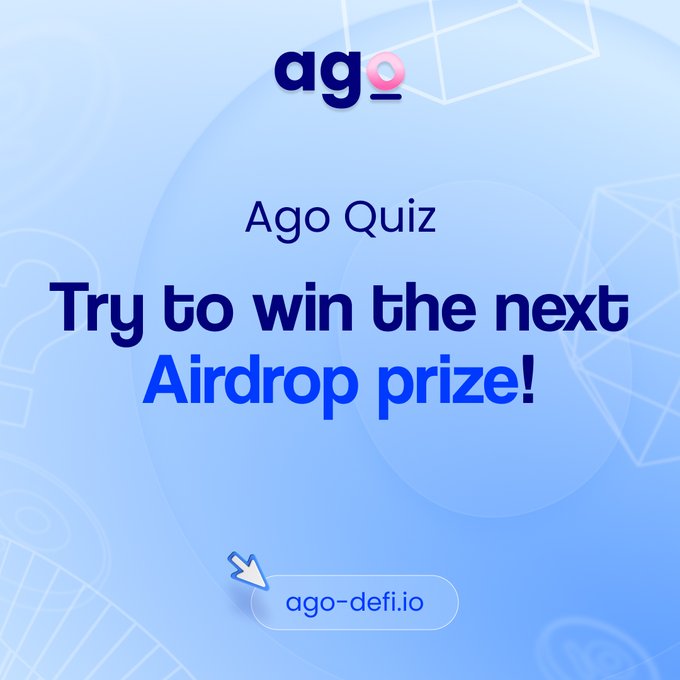 ago

Ago Quiz

Try to win the next Airdrop prize!

ago-defi.io